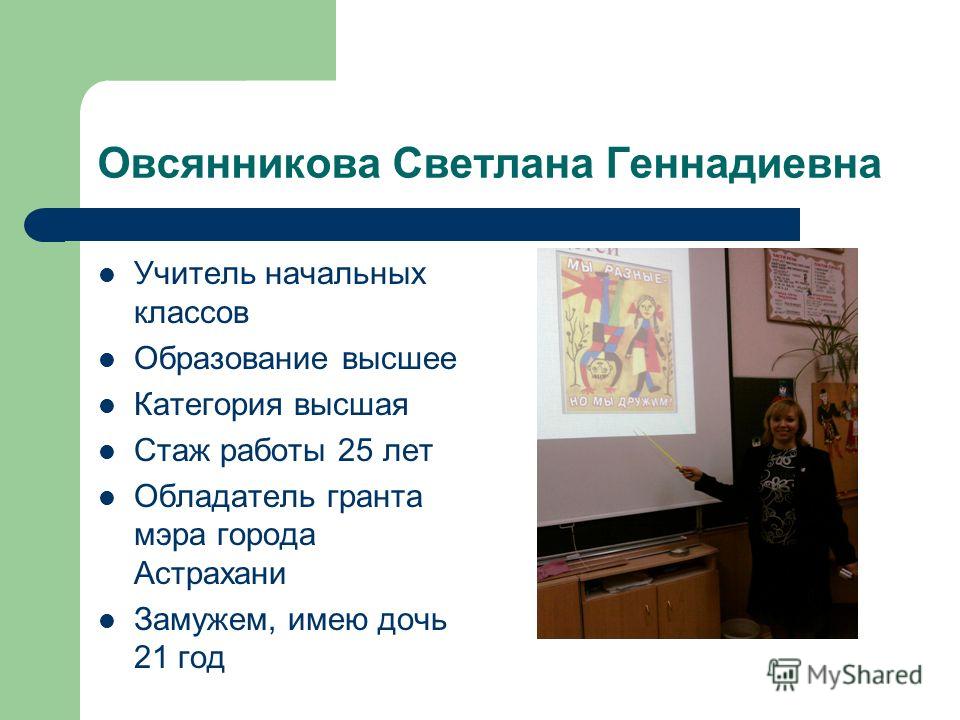 Овсянникова Светлана Геннадиевна

- Учитель начальных классов
- Образование высшее
- Категория высшая
- Стаж работы 25 лет
- Обладатель гранта мэра города Астрахани
- Замужем, имею дочь 21 год

МЫ РАЗНЫЕ-
НО МЫ ДРУЖИМ!

MyShared